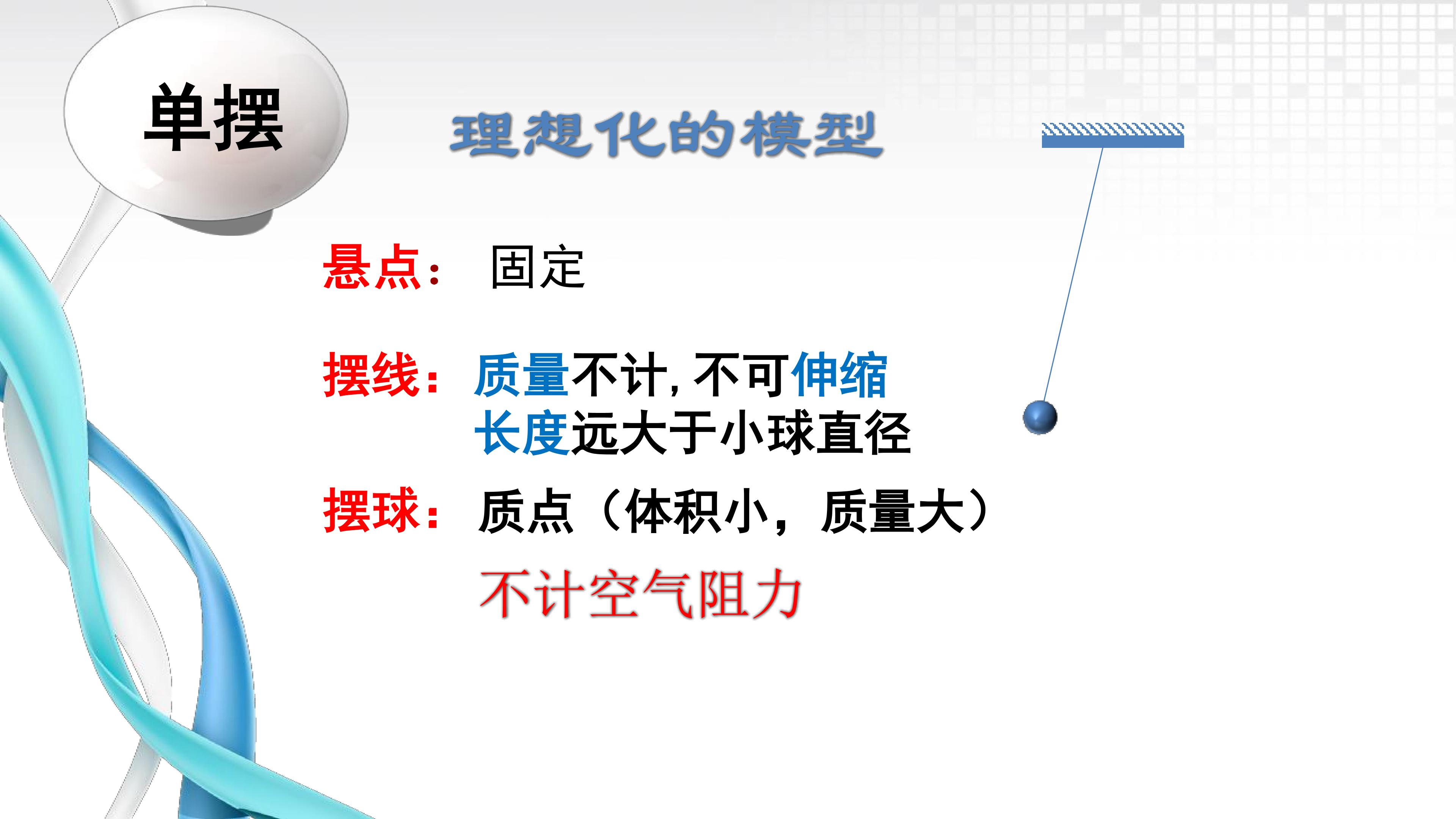 单摆

理想化的模型

悬点： 固定

摆线：质量不计，不可伸缩
长度远大于小球直径

摆球：质点（体积小，质量大）

不计空气阻力